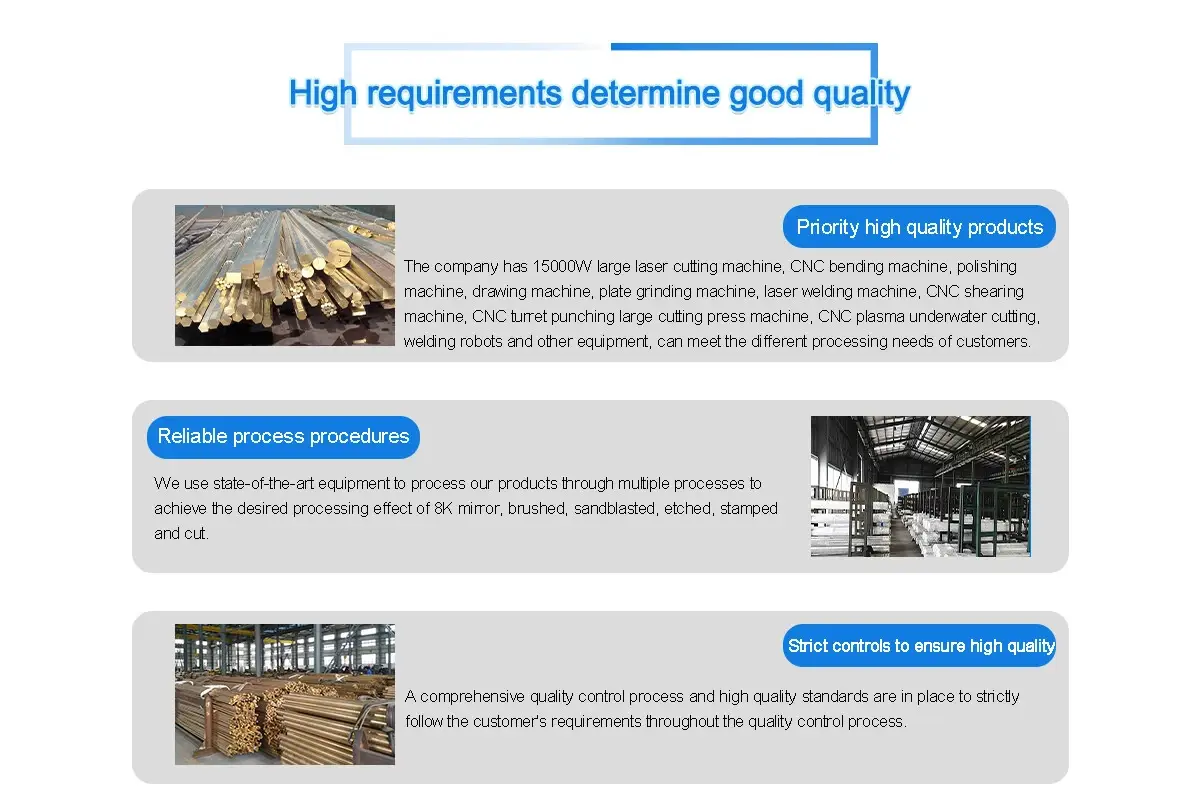 High requirements determine good quality

Priority high quality products

The company has 15000W large laser cutting machine, CNC bending machine, polishing machine, drawing machine, plate grinding machine, laser welding machine, CNC shearing machine, CNC turret punching large cutting press machine, CNC plasma underwater cutting, welding robots and other equipment, can meet the different processing needs of customers.

Reliable process procedures

We use state-of-the-art equipment to process our products through multiple processes to achieve the desired processing effect of 8K mirror, brushed, sandblasted, etched, stamped and cut.

Strict controls to ensure high quality

A comprehensive quality control process and high quality standards are in place to strictly follow the customer's requirements throughout the quality control process.